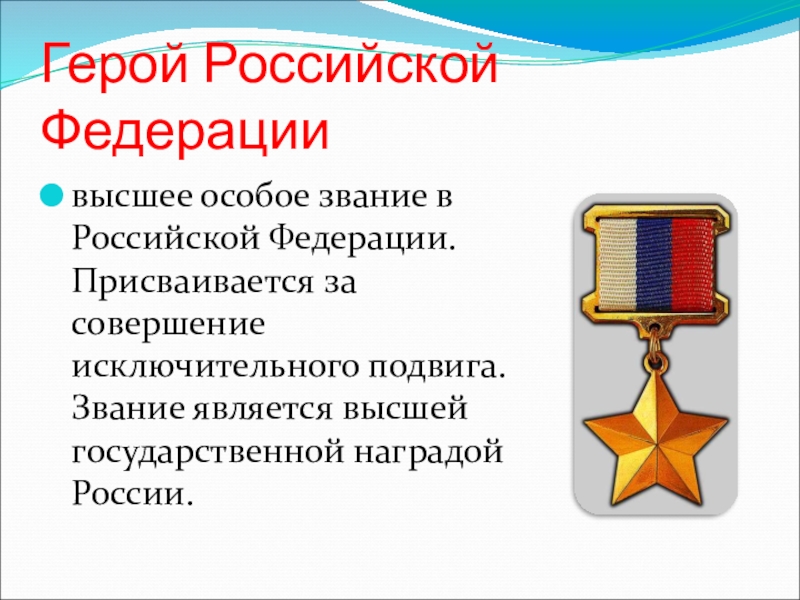 Герой Российской Федерации

высшее особое звание в Российской Федерации. Присваивается за совершение исключительного подвига. Звание является высшей государственной наградой России.